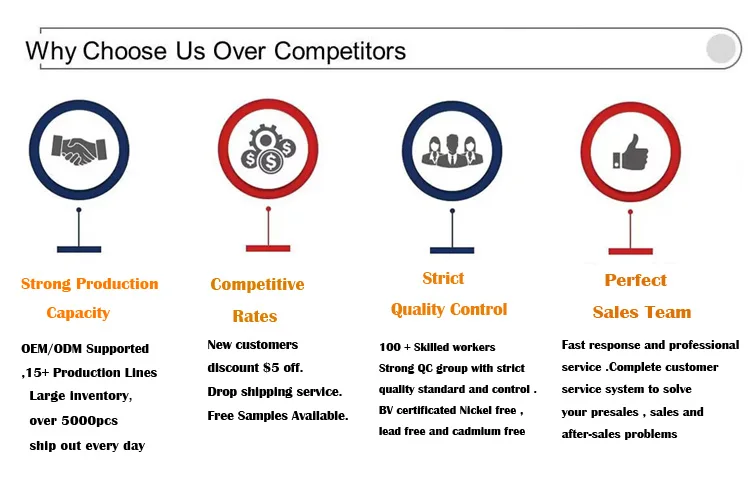 Why Choose Us Over Competitors

Strong Production Capacity

OEM/ODM Supported ,15+ Production Lines Large inventory, over 5000pcs ship out every day

Competitive Rates

New customers discount $5 off. Drop shipping service. Free Samples Available.

Strict Quality Control

100 + Skilled workers Strong QC group with strict quality standard and control . BV certificated Nickel free , lead free and cadmium free

Perfect Sales Team

Fast response and professional service .Complete customer service system to solve your presales , sales and after-sales problems